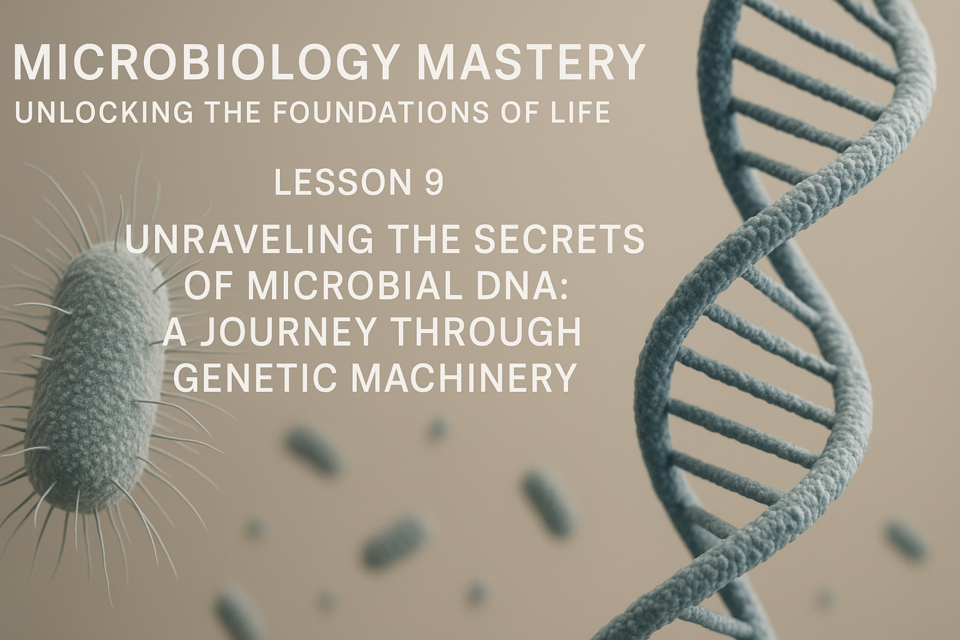 MICROBIOLOGY MASTERY
UNLOCKING THE FOUNDATIONS OF LIFE

LESSON 9

UNRAVELING THE SECRETS OF MICROBIAL DNA: A JOURNEY THROUGH GENETIC MACHINERY